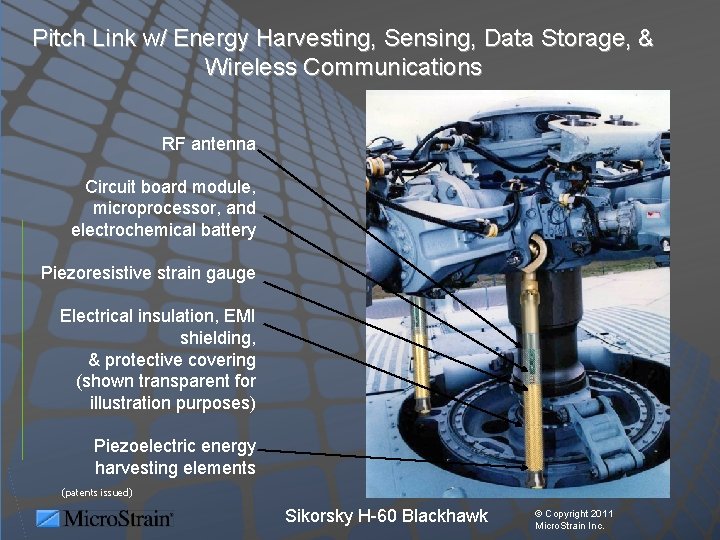 Pitch Link w/ Energy Harvesting, Sensing, Data Storage, & Wireless Communications

RF antenna

Circuit board module, microprocessor, and electrochemical battery

Piezoresistive strain gauge

Electrical insulation, EMI shielding, & protective covering (shown transparent for illustration purposes)

Piezoelectric energy harvesting elements

(patents issued)

MicroStrain®

Sikorsky H-60 Blackhawk

© Copyright 2011 MicroStrain Inc.